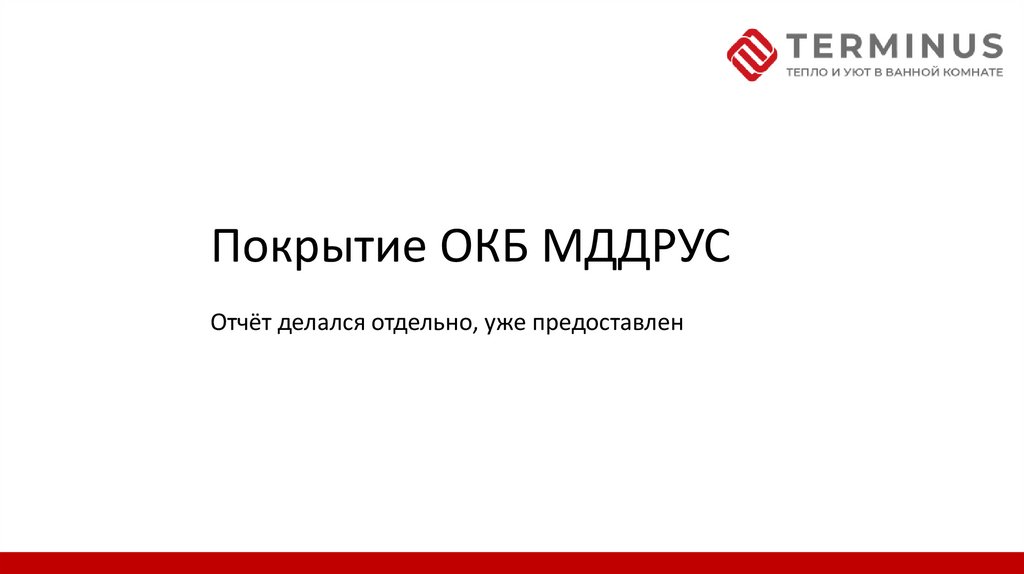 TERMINUS
ТЕПЛО И УЮТ В ВАННОЙ КОМНАТЕ

Покрытие ОКБ МДДРУС

Отчёт делался отдельно, уже предоставлен